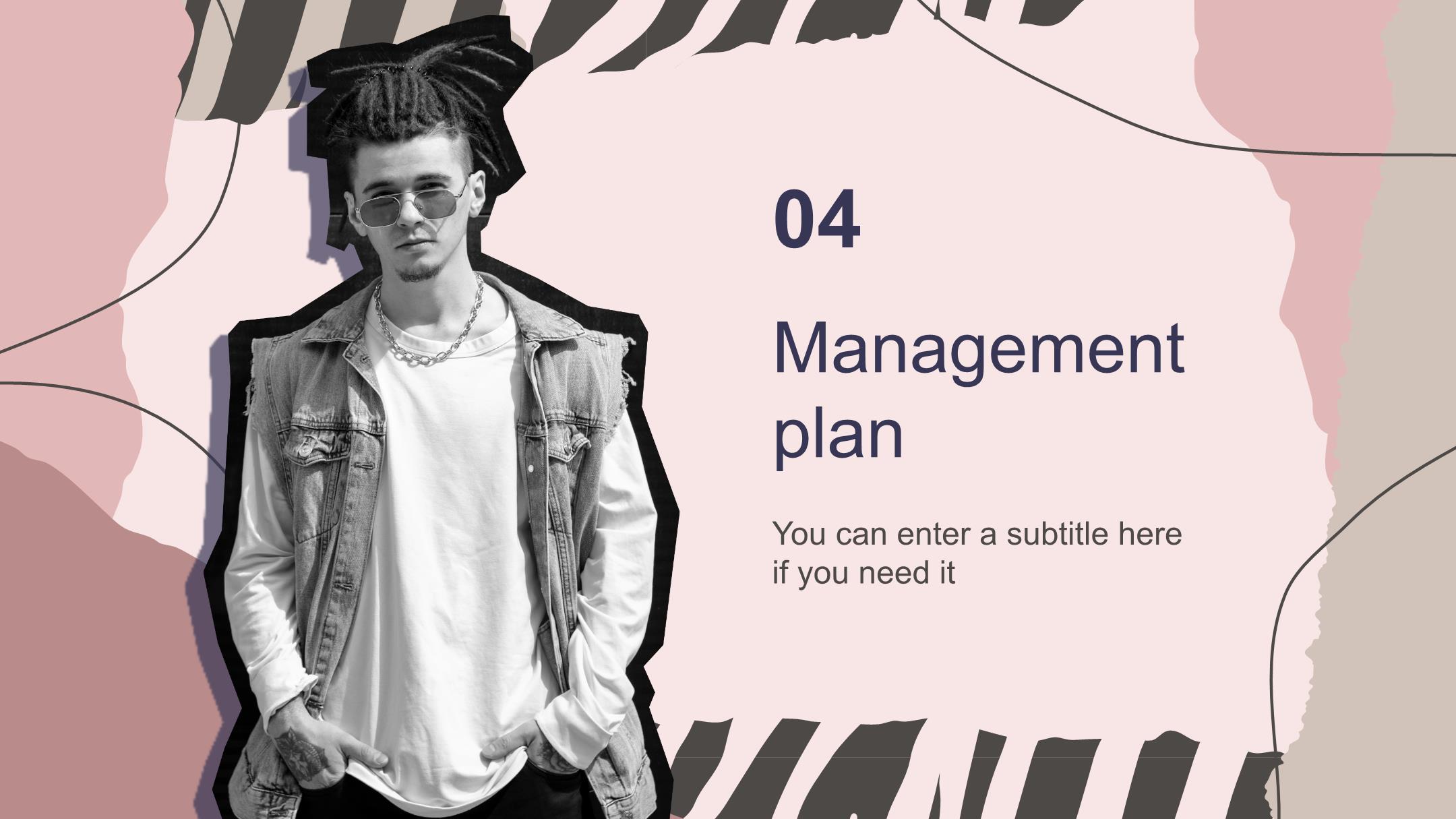 04

Management plan

You can enter a subtitle here if you need it